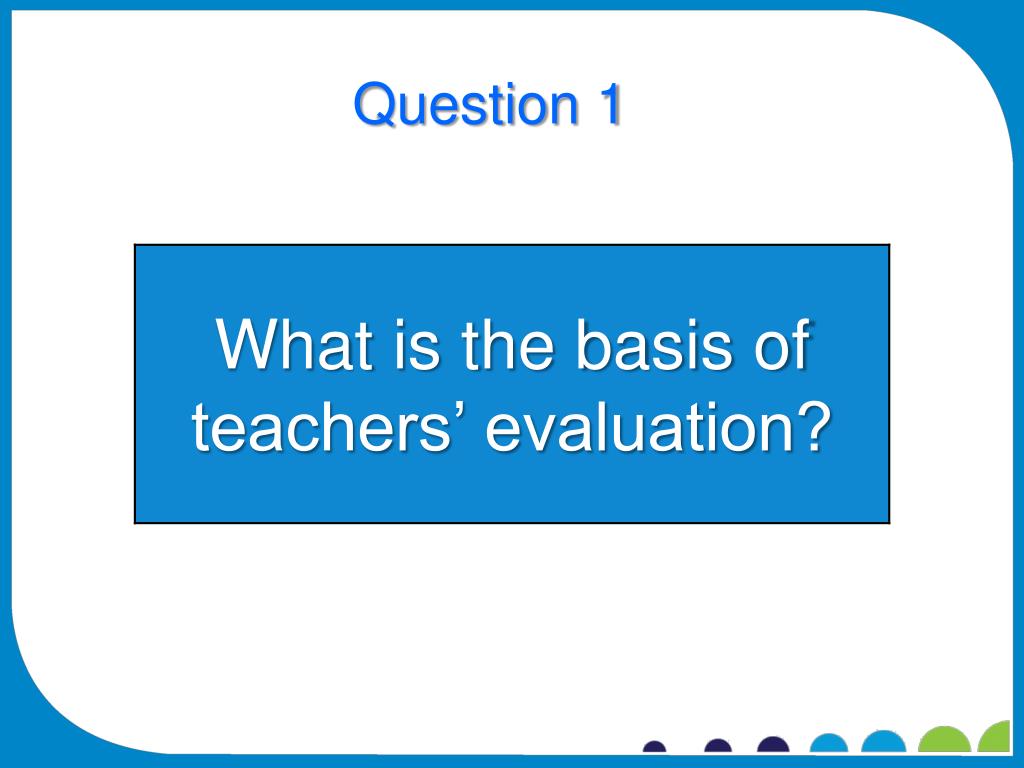 Question 1

What is the basis of teachers’ evaluation?